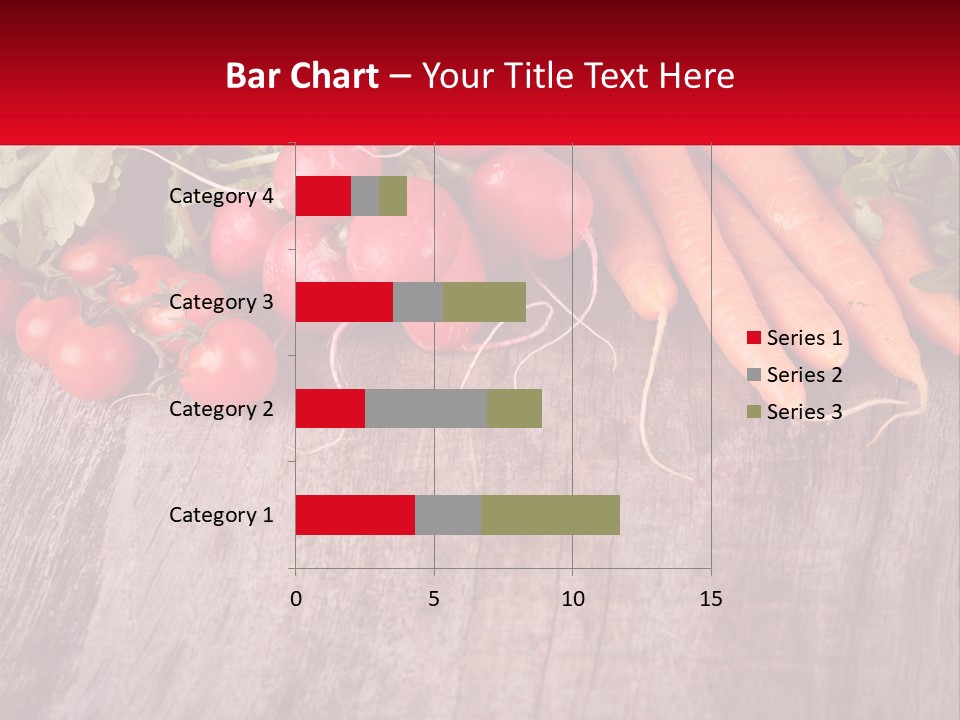 Bar Chart – Your Title Text Here

Category 4
Category 3
Category 2
Category 1

0
5
10
15

Series 1
Series 2
Series 3